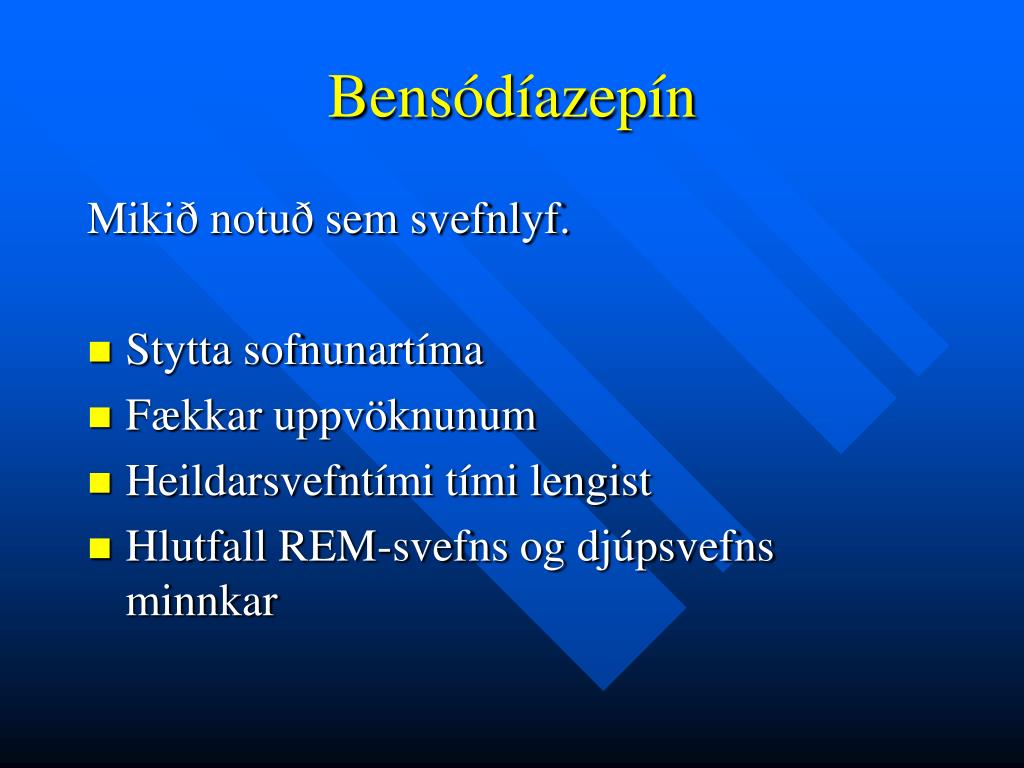 Bensódíazepín

Mikið notuð sem svefnlyf.

- Stytta sofnunartíma
- Fækkar uppvöknunum
- Heildarsvefntími tími lengist
- Hlutfall REM-svefns og djúpsvefns minnkar